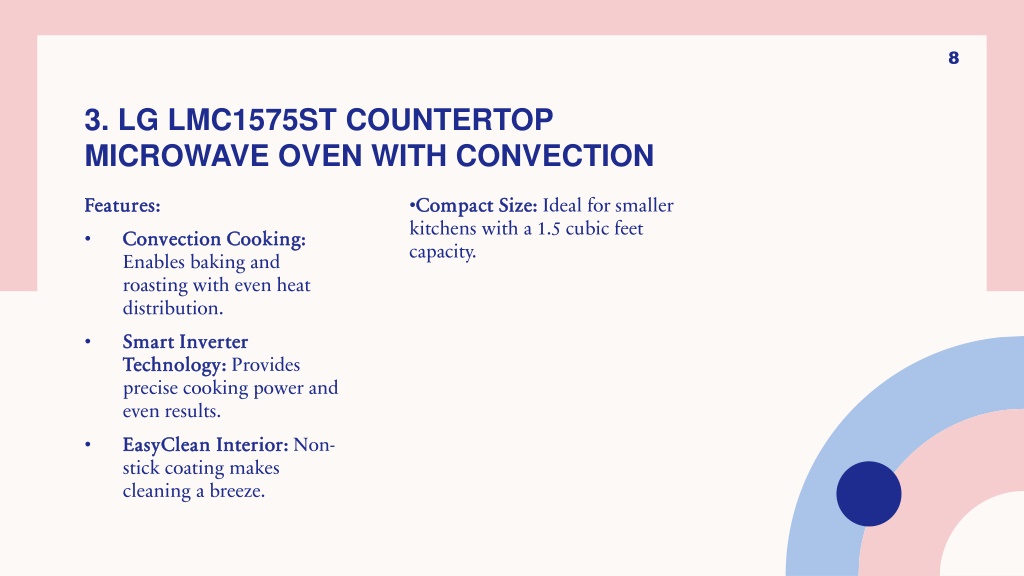 8

3. LG LMC1575ST COUNTERTOP MICROWAVE OVEN WITH CONVECTION

Features:

• Convection Cooking: Enables baking and roasting with even heat distribution.

• Smart Inverter Technology: Provides precise cooking power and even results.

• EasyClean Interior: Non-stick coating makes cleaning a breeze.

•Compact Size: Ideal for smaller kitchens with a 1.5 cubic feet capacity.